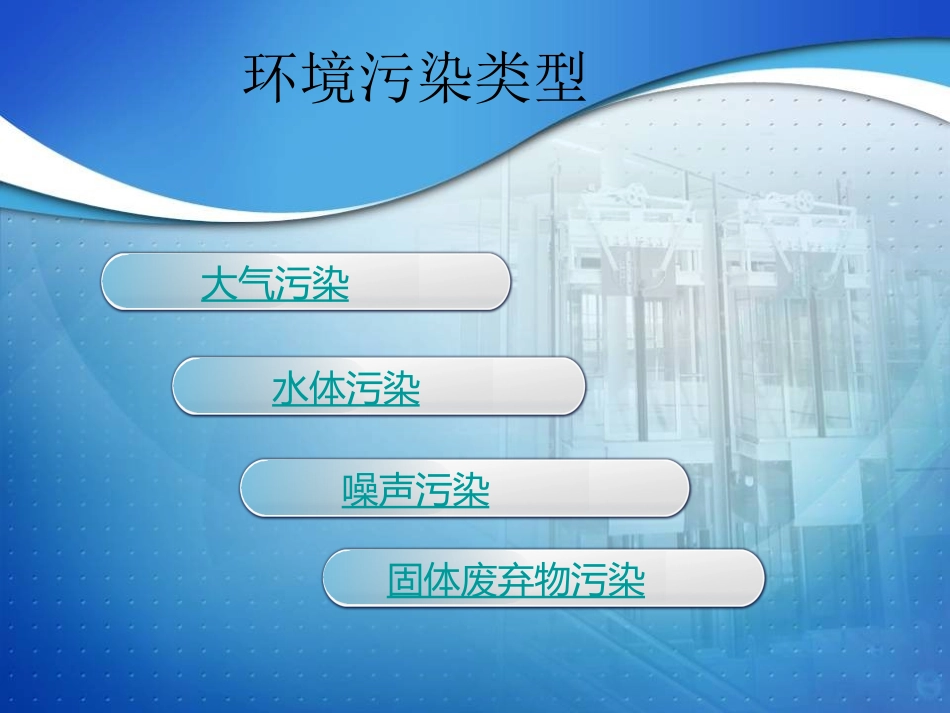 环境污染类型

大气污染

水体污染

噪声污染

固体废弃物污染